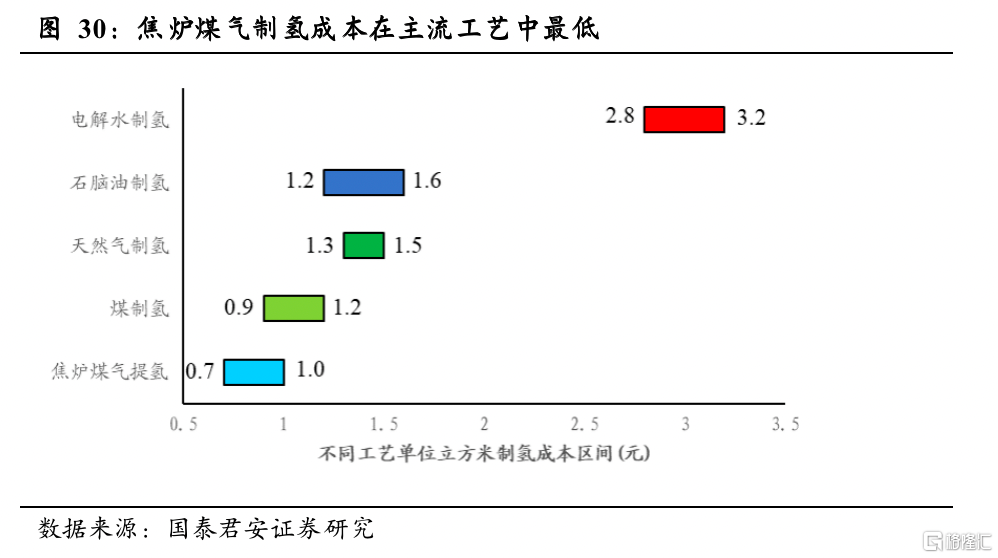 图 30：焦炉煤气制氢成本在主流工艺中最低

电解水制氢 2.8 3.2
石脑油制氢 1.2 1.6
天然气制氢 1.3 1.5
煤制氢 0.9 1.2
焦炉煤气提氢 0.7 1.0

0.5 1 1.5 2 2.5 3 3.5

不同工艺单位立方米制氢成本区间（元）

数据来源：国泰君安证券研究

格隆汇